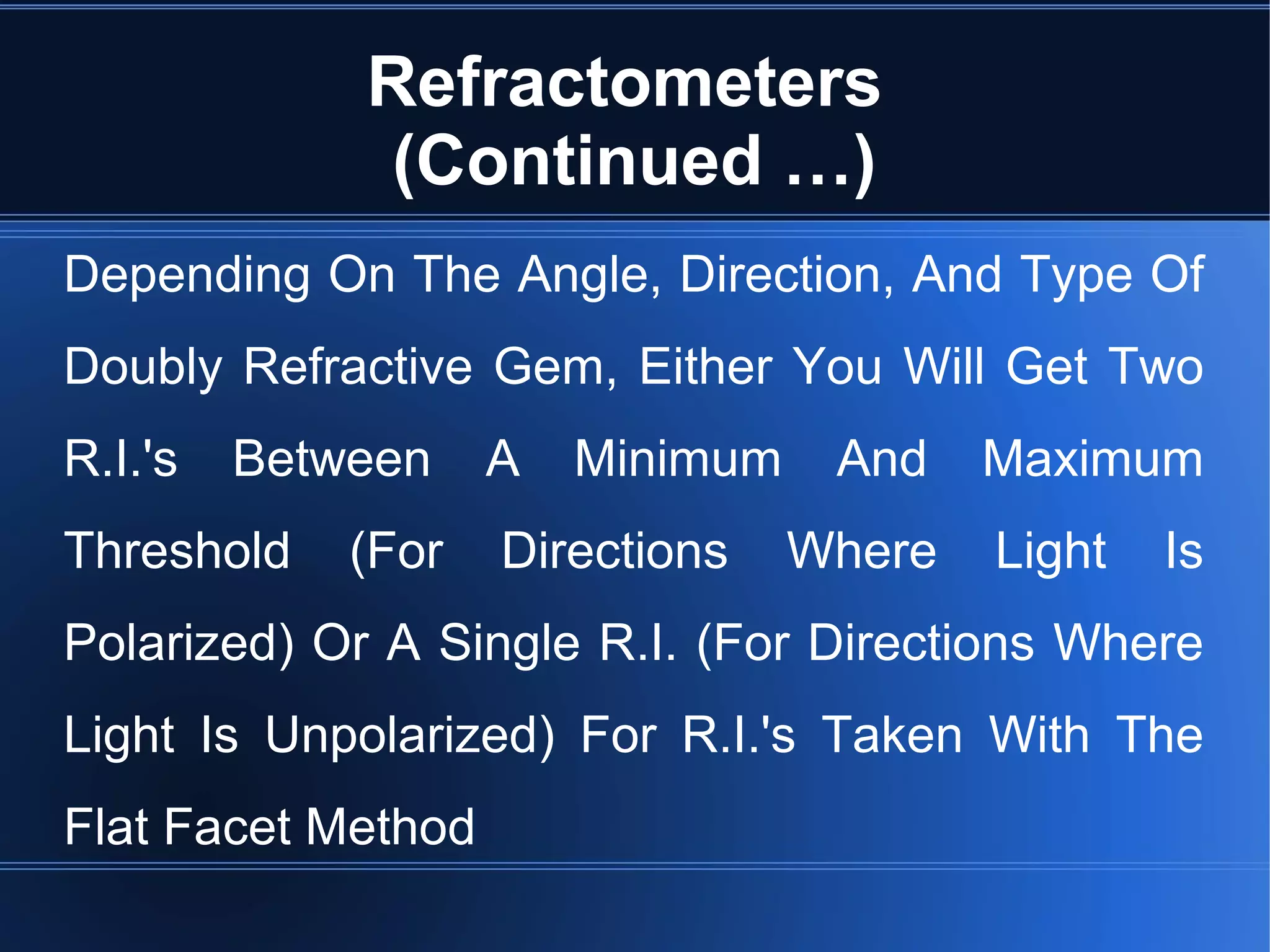 Refractometers (Continued …)

Depending On The Angle, Direction, And Type Of Doubly Refractive Gem, Either You Will Get Two R.I.'s Between A Minimum And Maximum Threshold (For Directions Where Light Is Polarized) Or A Single R.I. (For Directions Where Light Is Unpolarized) For R.I.'s Taken With The Flat Facet Method